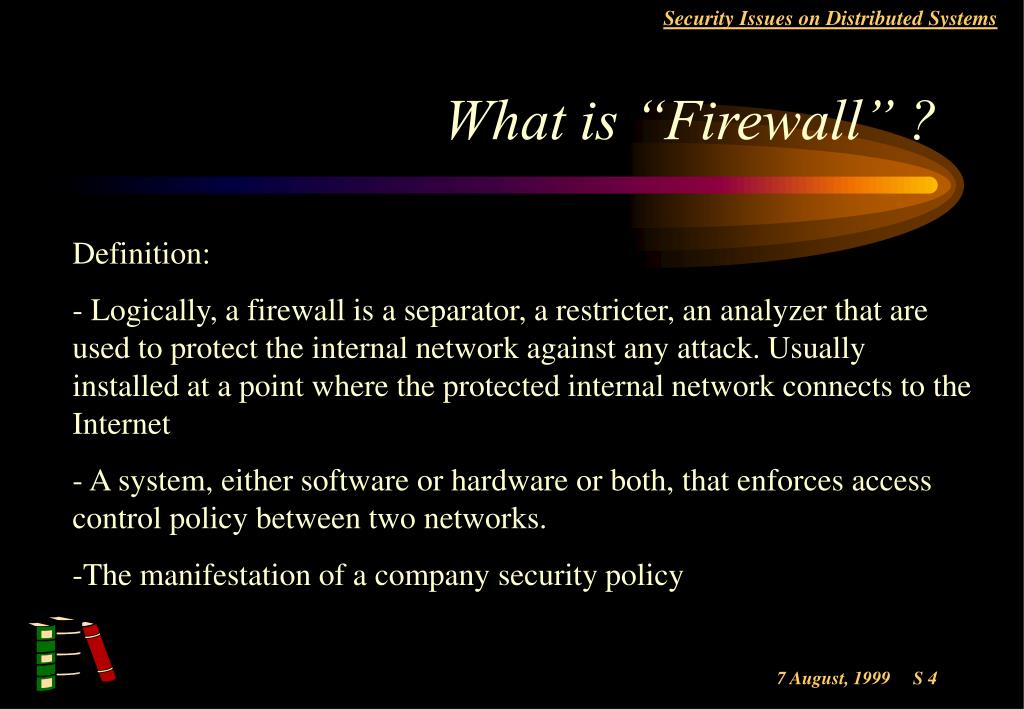 Security Issues on Distributed Systems

What is “Firewall” ?

Definition:

- Logically, a firewall is a separator, a restricter, an analyzer that are used to protect the internal network against any attack. Usually installed at a point where the protected internal network connects to the Internet

- A system, either software or hardware or both, that enforces access control policy between two networks.

-The manifestation of a company security policy

7 August, 1999 S 4